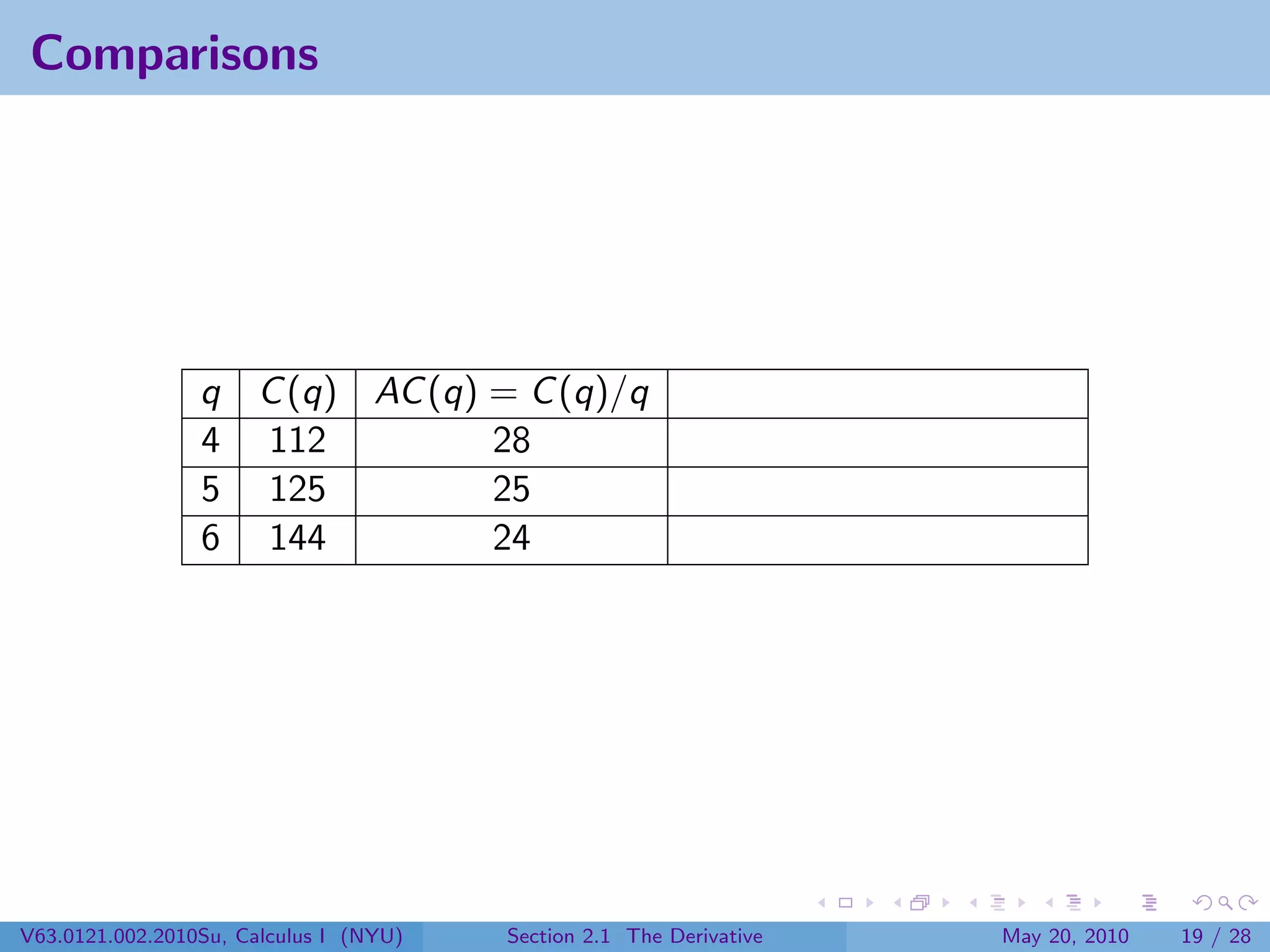 Comparisons

| $q$ | $C(q)$ | $AC(q) = C(q)/q$ | |
|---|---|---|---|
| 4 | 112 | 28 | |
| 5 | 125 | 25 | |
| 6 | 144 | 24 | |

V63.0121.002.2010Su, Calculus I (NYU) Section 2.1 The Derivative May 20, 2010 19 / 28